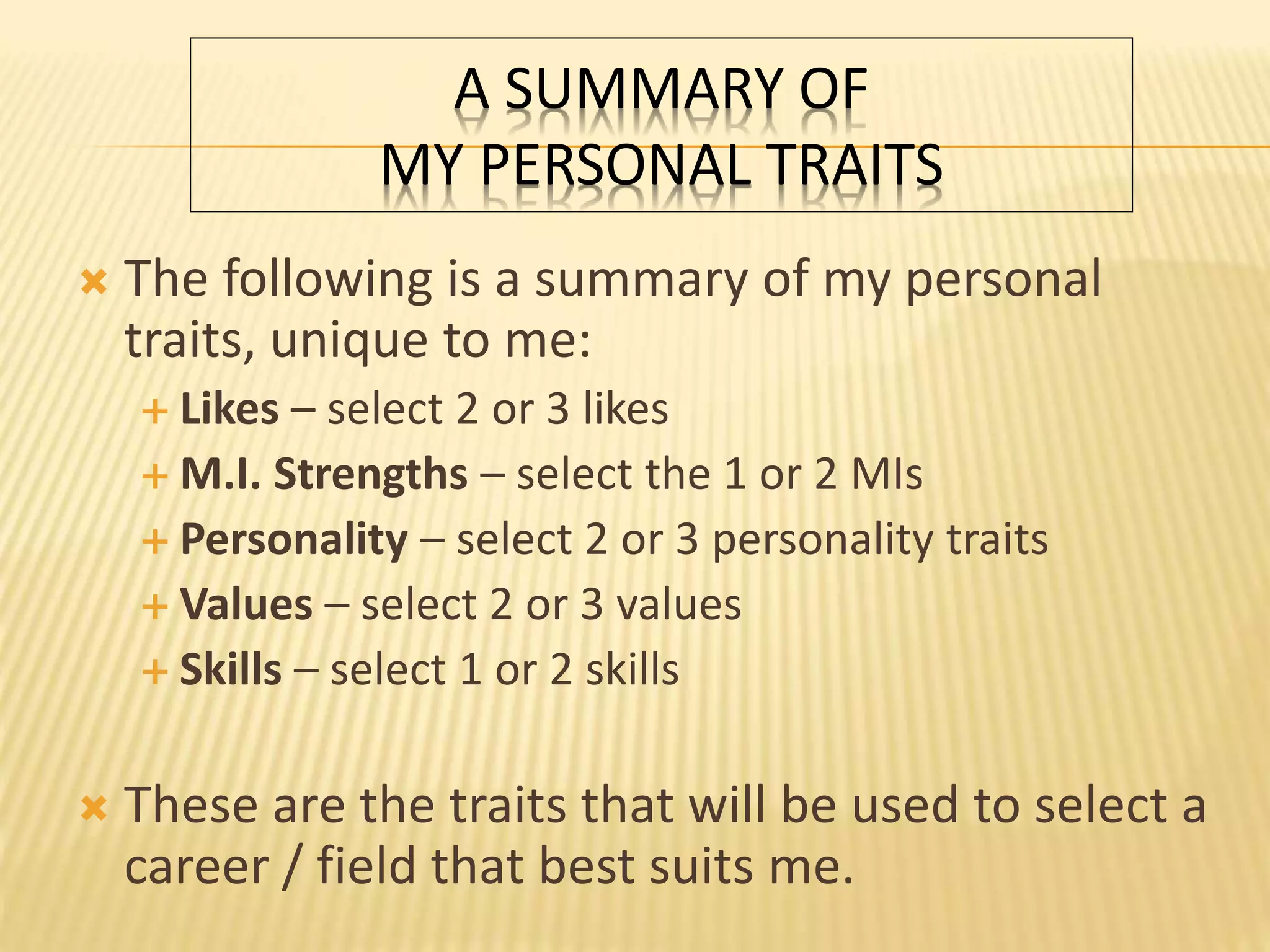 A SUMMARY OF
MY PERSONAL TRAITS

The following is a summary of my personal traits, unique to me:

Likes – select 2 or 3 likes
M.I. Strengths – select the 1 or 2 MIs
Personality – select 2 or 3 personality traits
Values – select 2 or 3 values
Skills – select 1 or 2 skills

These are the traits that will be used to select a career / field that best suits me.